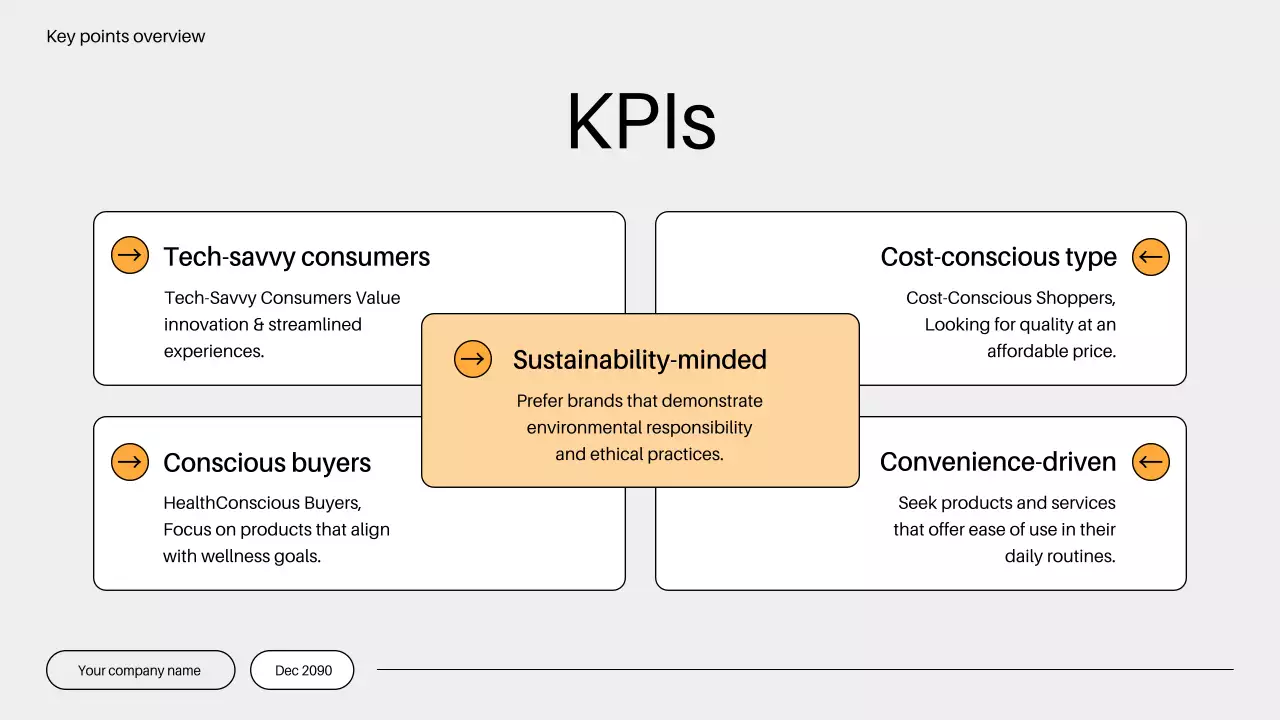 Key points overview

KPIs

Tech-savvy consumers

Tech-Savvy Consumers Value innovation & streamlined experiences.

Cost-conscious type

Cost-Conscious Shoppers, Looking for quality at an affordable price.

Sustainability-minded

Prefer brands that demonstrate environmental responsibility and ethical practices.

Conscious buyers

HealthConscious Buyers, Focus on products that align with wellness goals.

Convenience-driven

Seek products and services that offer ease of use in their daily routines.

Your company name

Dec 2090